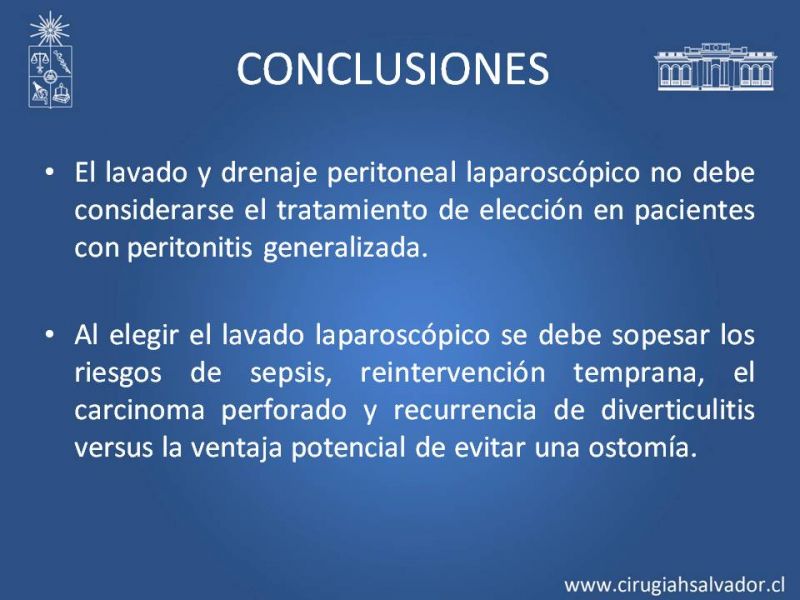 CONCLUSIONES

• El lavado y drenaje peritoneal laparoscópico no debe considerarse el tratamiento de elección en pacientes con peritonitis generalizada.

• Al elegir el lavado laparoscópico se debe sopesar los riesgos de sepsis, reintervención temprana, el carcinoma perforado y recurrencia de diverticulitis versus la ventaja potencial de evitar una ostomía.

www.cirugiahsalvador.cl